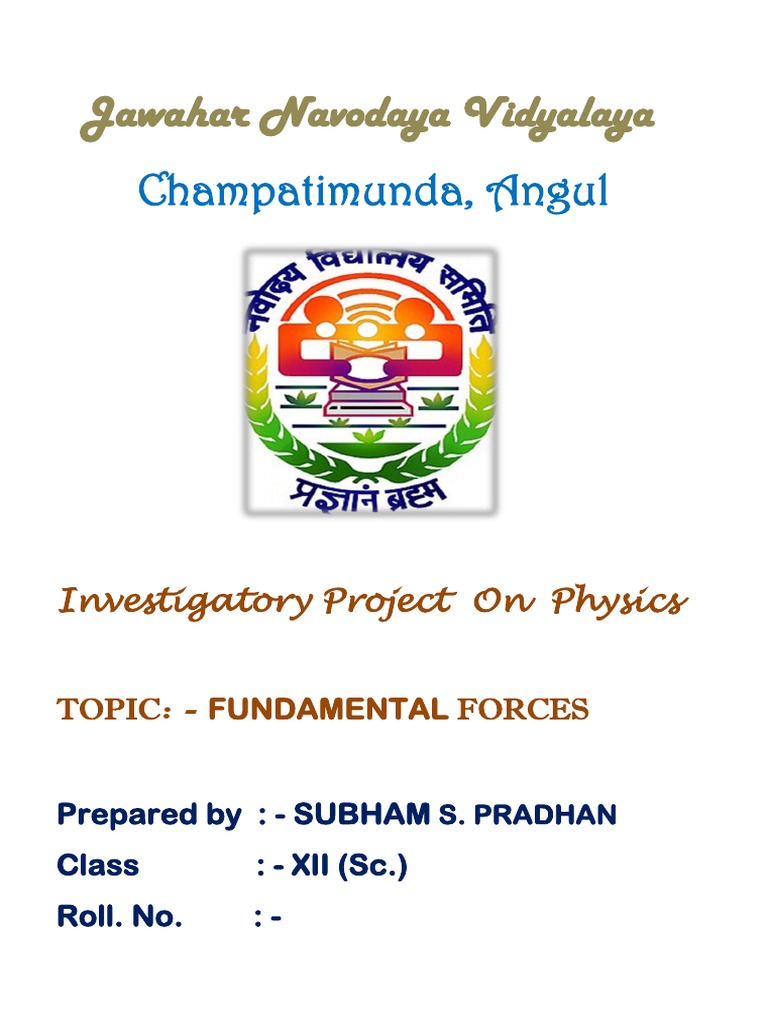 Jawahar Navodaya Vidyalaya

Champatimunda, Angul

नवोदय विद्यालय समिति

प्रज्ञानं ब्रह्म

Investigatory Project On Physics

TOPIC: - FUNDAMENTAL FORCES

Prepared by : - SUBHAM S. PRADHAN

Class : - XII (Sc.)

Roll. No. : -